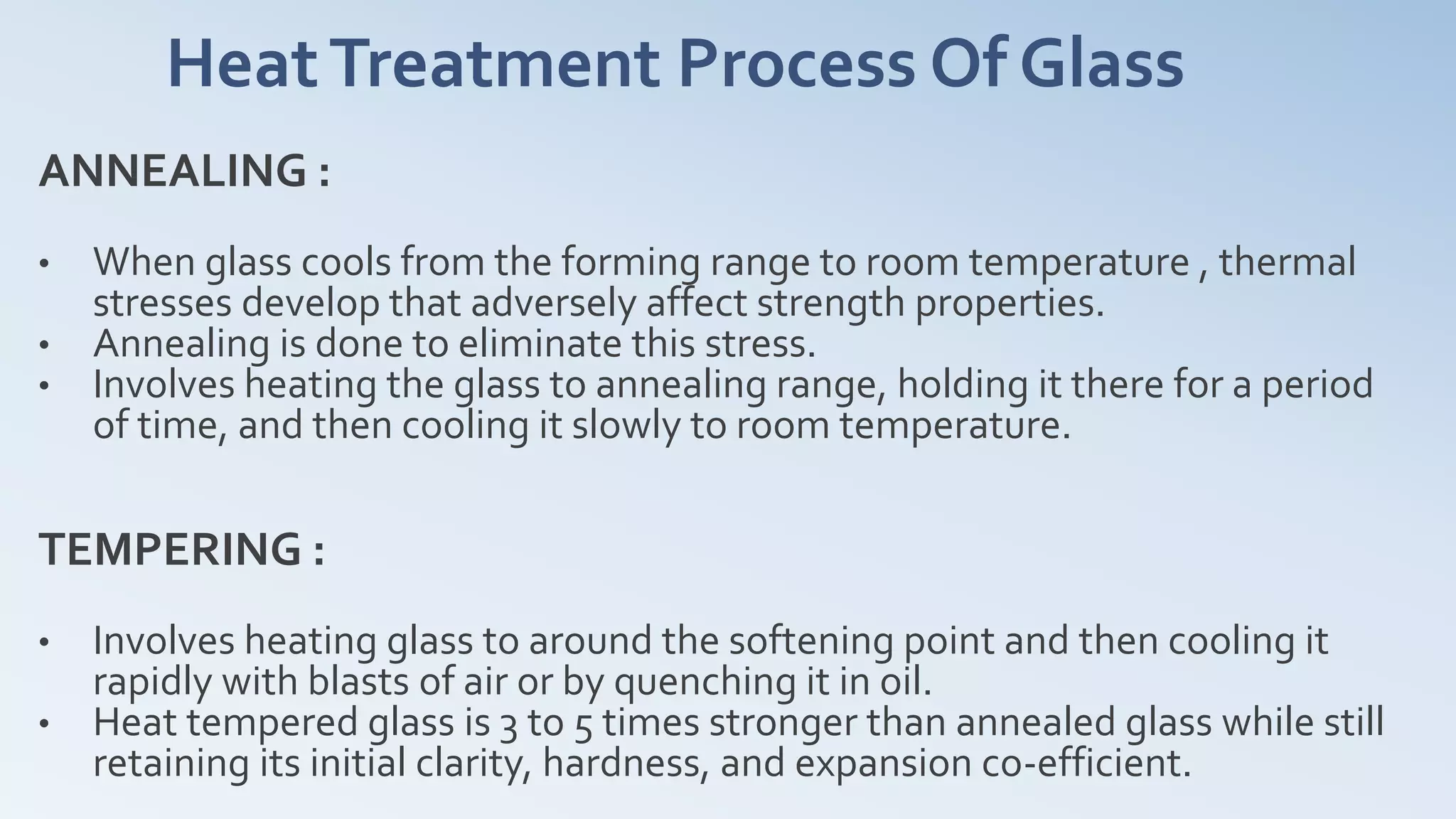 Heat Treatment Process Of Glass

ANNEALING :

• When glass cools from the forming range to room temperature , thermal stresses develop that adversely affect strength properties.
• Annealing is done to eliminate this stress.
• Involves heating the glass to annealing range, holding it there for a period of time, and then cooling it slowly to room temperature.

TEMPERING :

• Involves heating glass to around the softening point and then cooling it rapidly with blasts of air or by quenching it in oil.
• Heat tempered glass is 3 to 5 times stronger than annealed glass while still retaining its initial clarity, hardness, and expansion co-efficient.